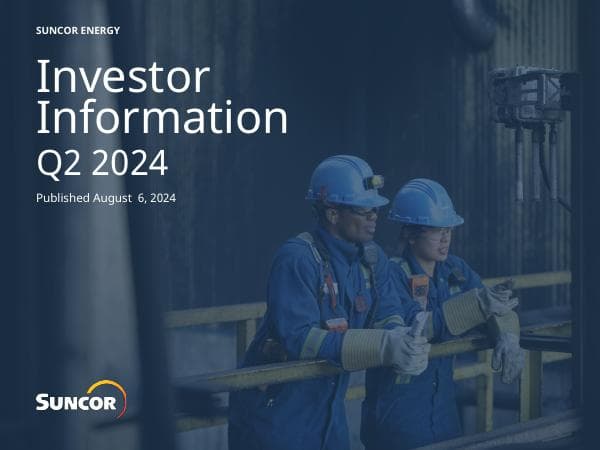 SUNCOR ENERGY

Investor Information
Q2 2024

Published August 6, 2024

SUNCOR